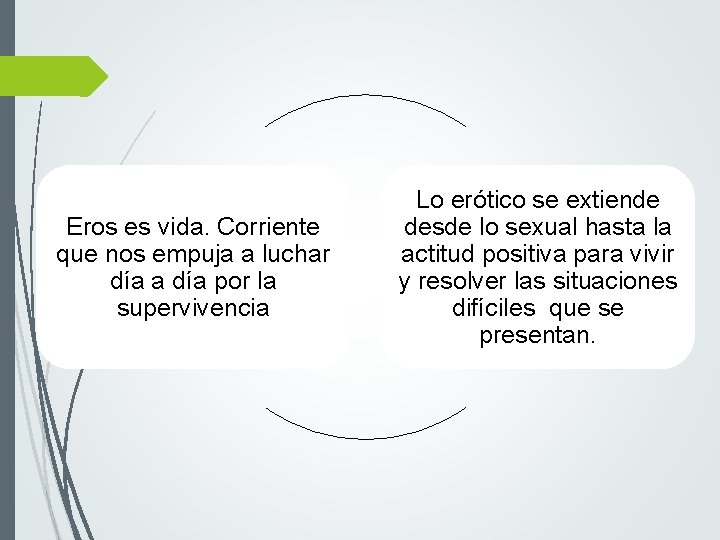 Eros es vida. Corriente que nos empuja a luchar día a día por la supervivencia

Lo erótico se extiende desde lo sexual hasta la actitud positiva para vivir y resolver las situaciones difíciles que se presentan.